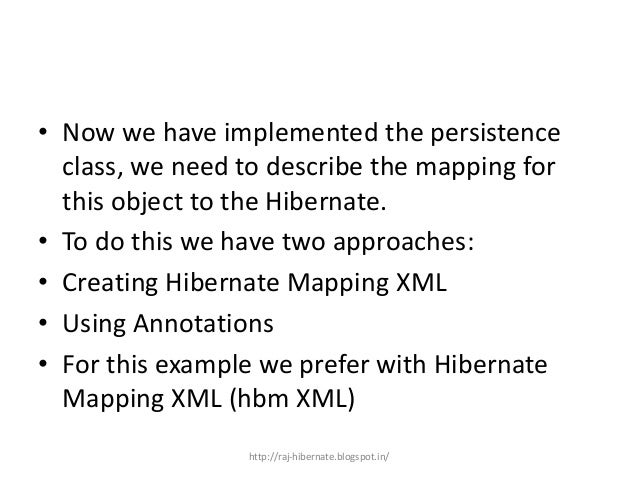 • Now we have implemented the persistence class, we need to describe the mapping for this object to the Hibernate.
• To do this we have two approaches:
• Creating Hibernate Mapping XML
• Using Annotations
• For this example we prefer with Hibernate Mapping XML (hbm XML)

http://raj-hibernate.blogspot.in/